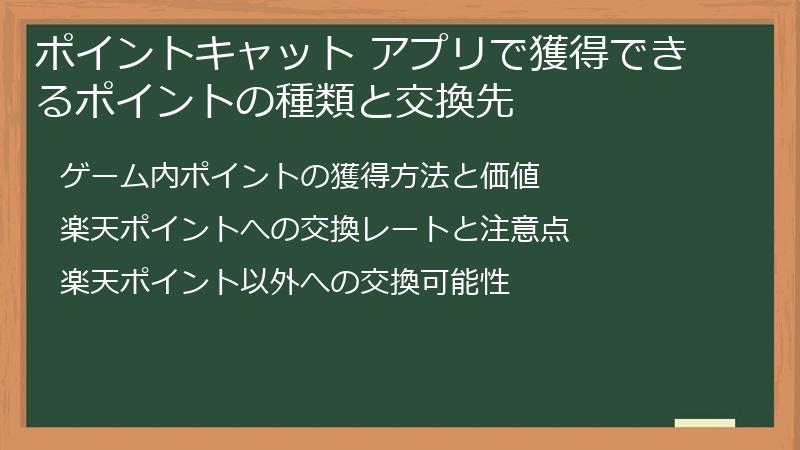 ポイントキャット アプリで獲得できるポイントの種類と交換先

ゲーム内ポイントの獲得方法と価値

楽天ポイントへの交換レートと注意点

楽天ポイント以外への交換可能性